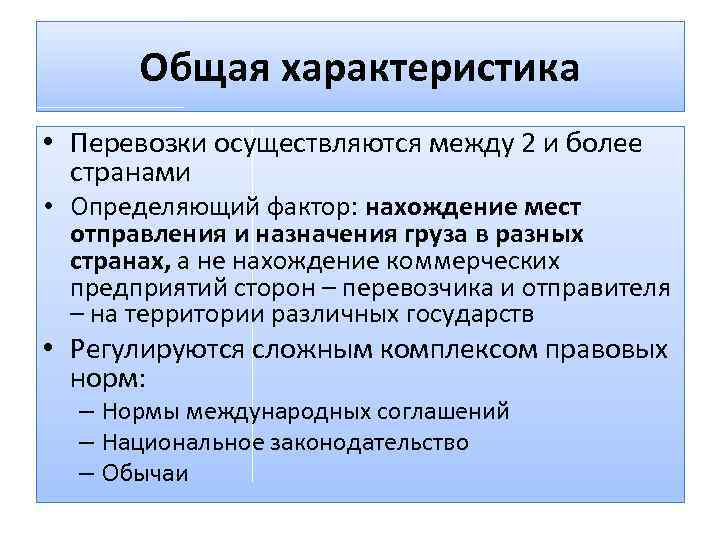 Общая характеристика

• Перевозки осуществляются между 2 и более странами

• Определяющий фактор: нахождение мест отправления и назначения груза в разных странах, а не нахождение коммерческих предприятий сторон – перевозчика и отправителя – на территории различных государств

• Регулируются сложным комплексом правовых норм:
– Нормы международных соглашений
– Национальное законодательство
– Обычаи